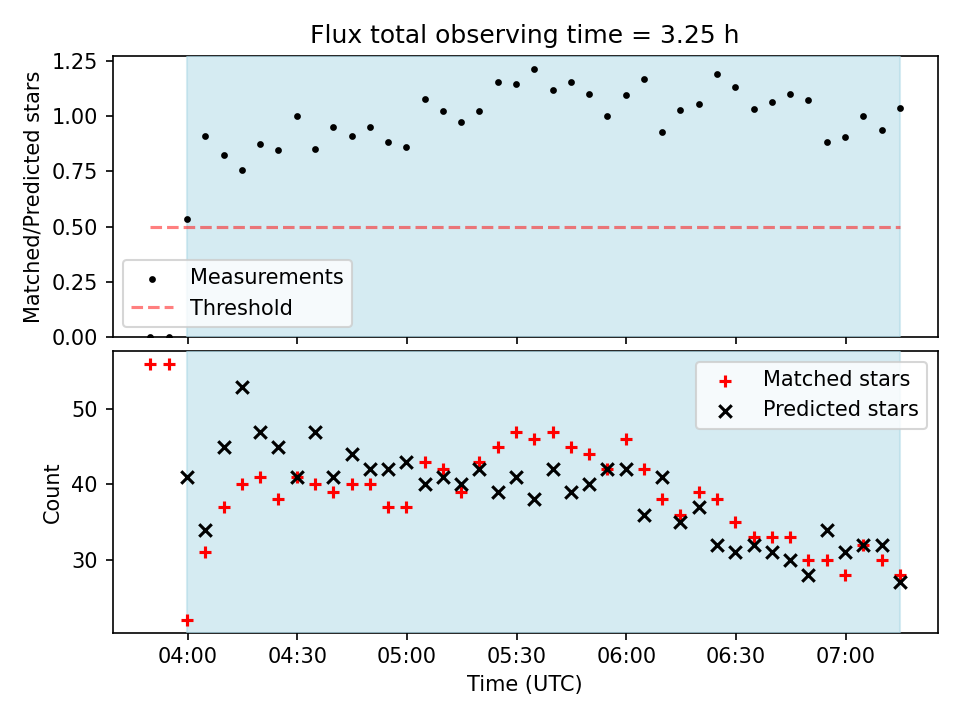 Flux total observing time = 3.25 h

Matched/Predicted stars

1.25
1.00
0.75
0.50
0.25
0.00

Measurements
Threshold

Count

50
40
30

Matched stars
Predicted stars

04:00
04:30
05:00
05:30
06:00
06:30
07:00

Time (UTC)